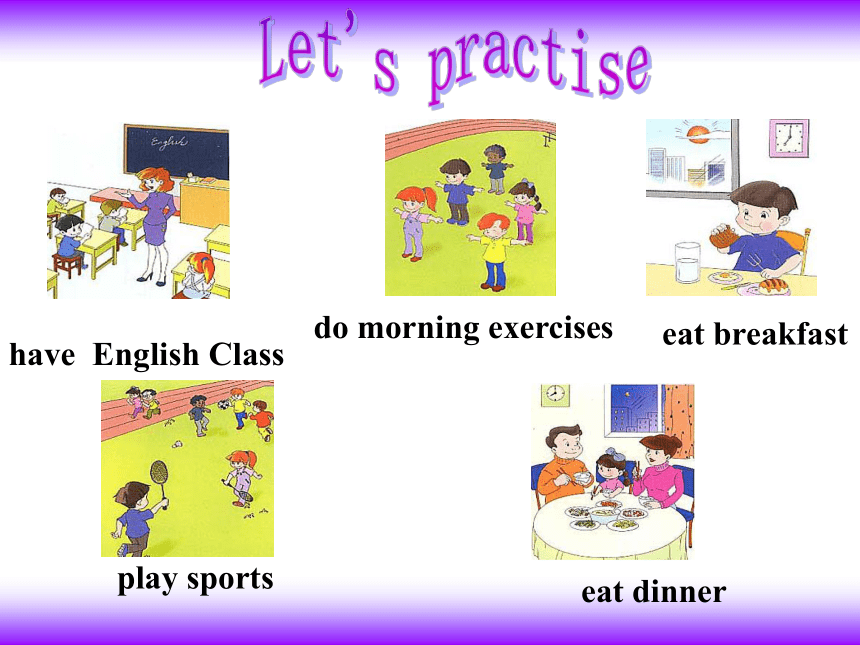 Let's practise

English

have English Class

do morning exercises

eat breakfast

play sports

eat dinner